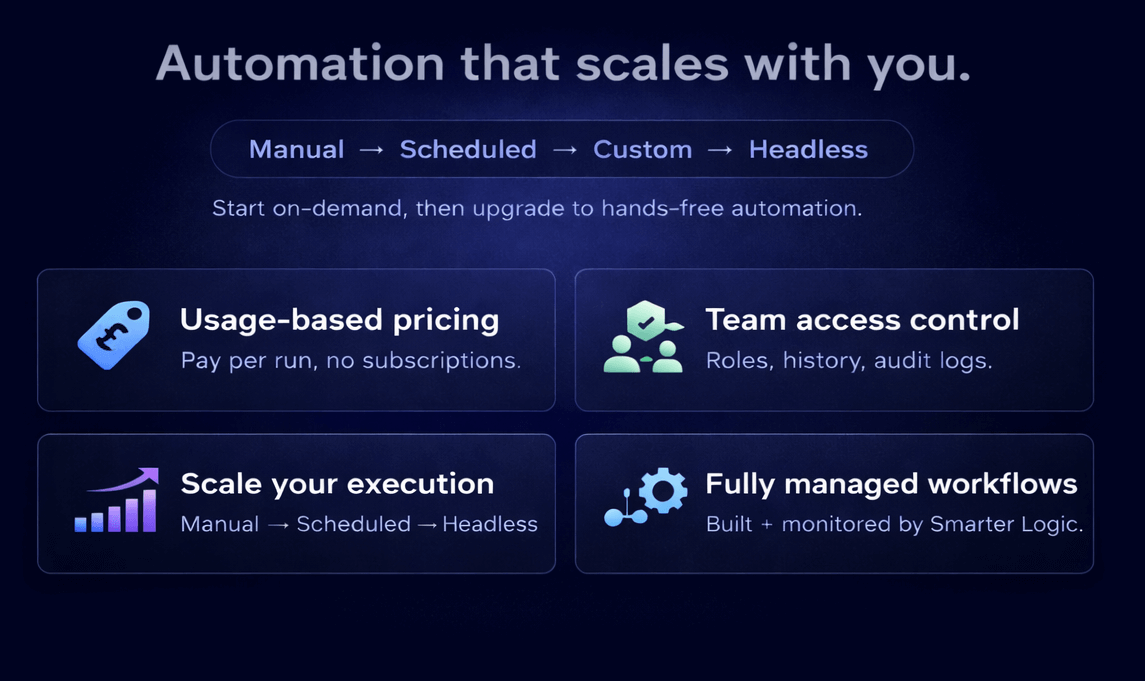 Automation that scales with you.

Manual → Scheduled → Custom → Headless

Start on-demand, then upgrade to hands-free automation.

£

Usage-based pricing
Pay per run, no subscriptions.

Team access control
Roles, history, audit logs.

Scale your execution
Manual → Scheduled → Headless

Fully managed workflows
Built + monitored by Smarter Logic.